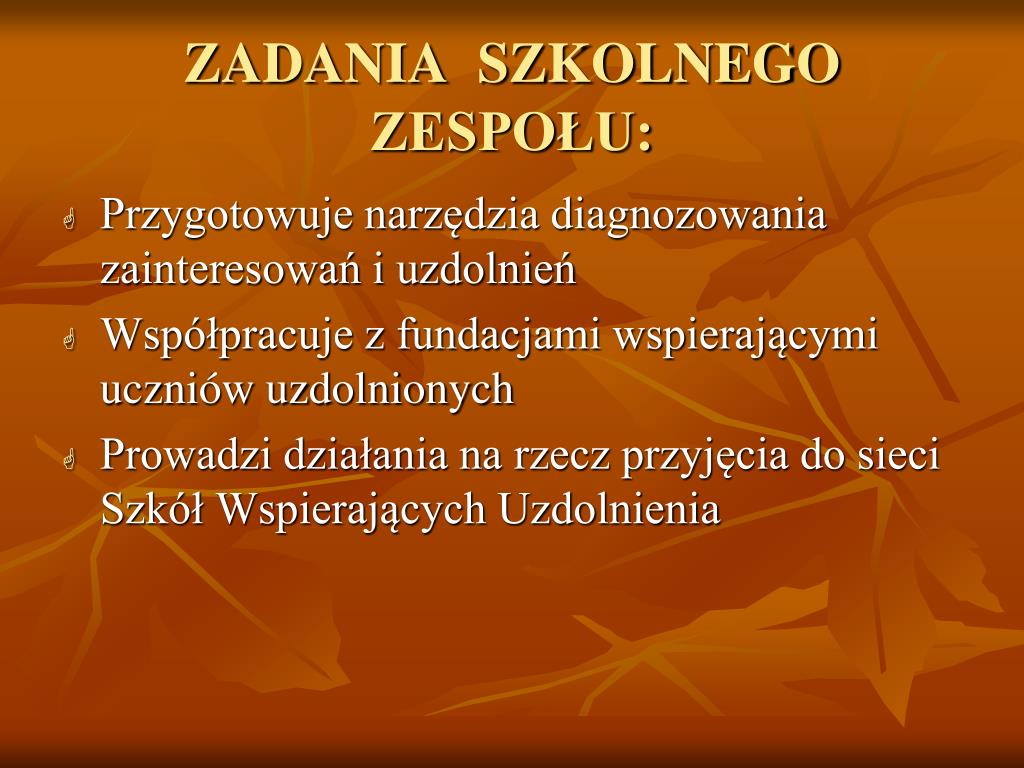 ZADANIA SZKOLNEGO ZESPOŁU:

Przygotowuje narzędzia diagnozowania zainteresowań i uzdolnień

Współpracuje z fundacjami wspierającymi uczniów uzdolnionych

Prowadzi działania na rzecz przyjęcia do sieci Szkół Wspierających Uzdolnienia